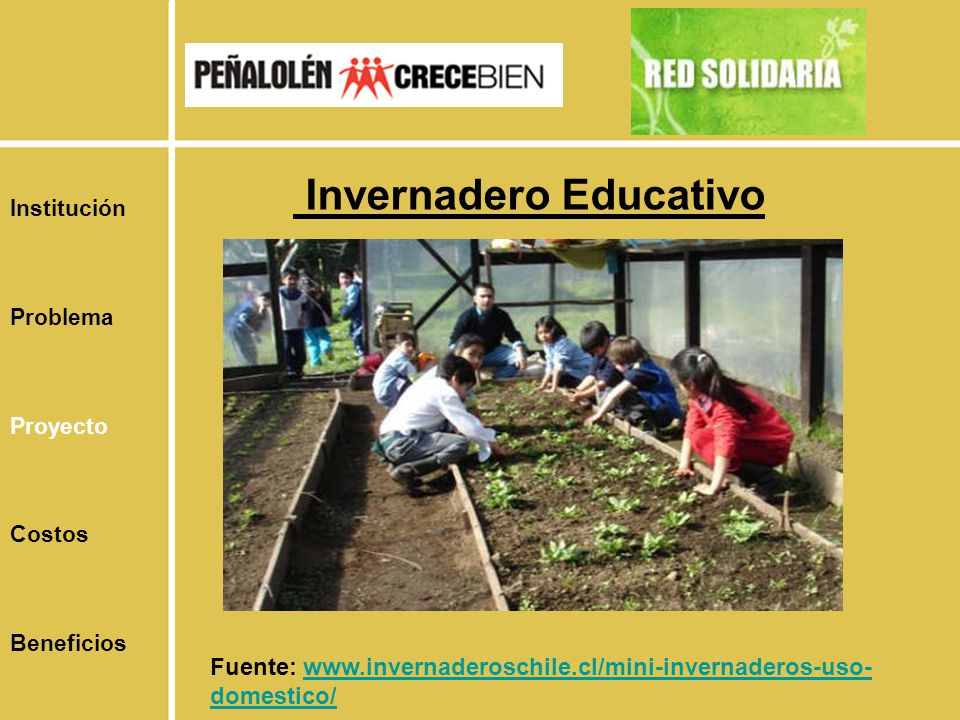 PEÑALOLÉN CRECEBIEN

RED SOLIDARIA

Institución

Problema

Proyecto

Costos

Beneficios

Invernadero Educativo

Fuente: www.invernaderoschile.cl/mini-invernaderos-uso-domestico/